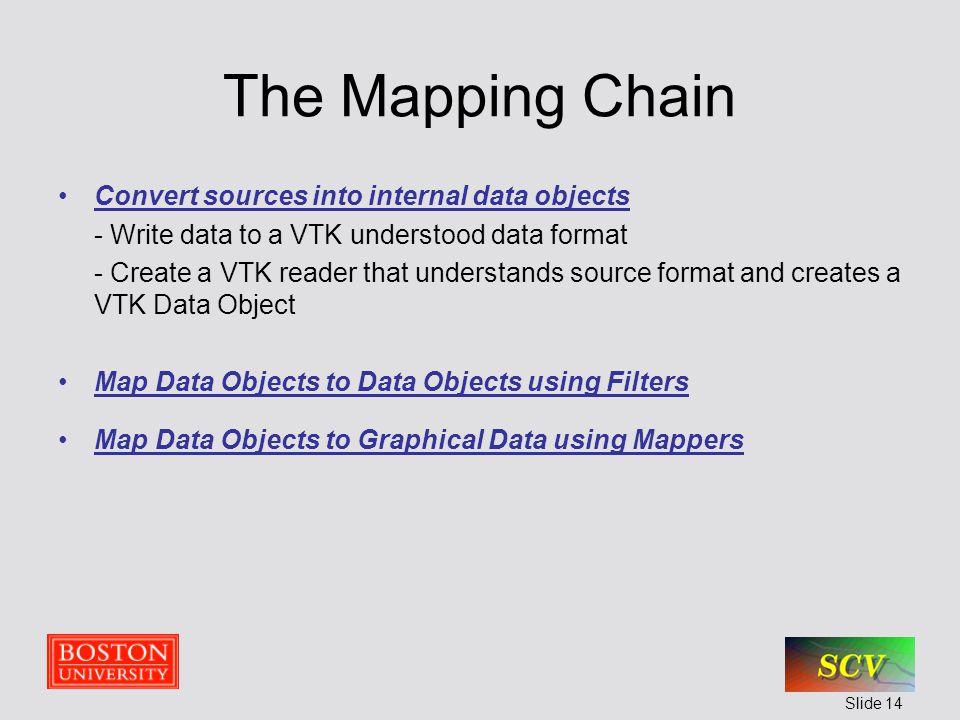 The Mapping Chain

• Convert sources into internal data objects

- Write data to a VTK understood data format

- Create a VTK reader that understands source format and creates a VTK Data Object

• Map Data Objects to Data Objects using Filters

• Map Data Objects to Graphical Data using Mappers

BOSTON UNIVERSITY

SCV

Slide 14